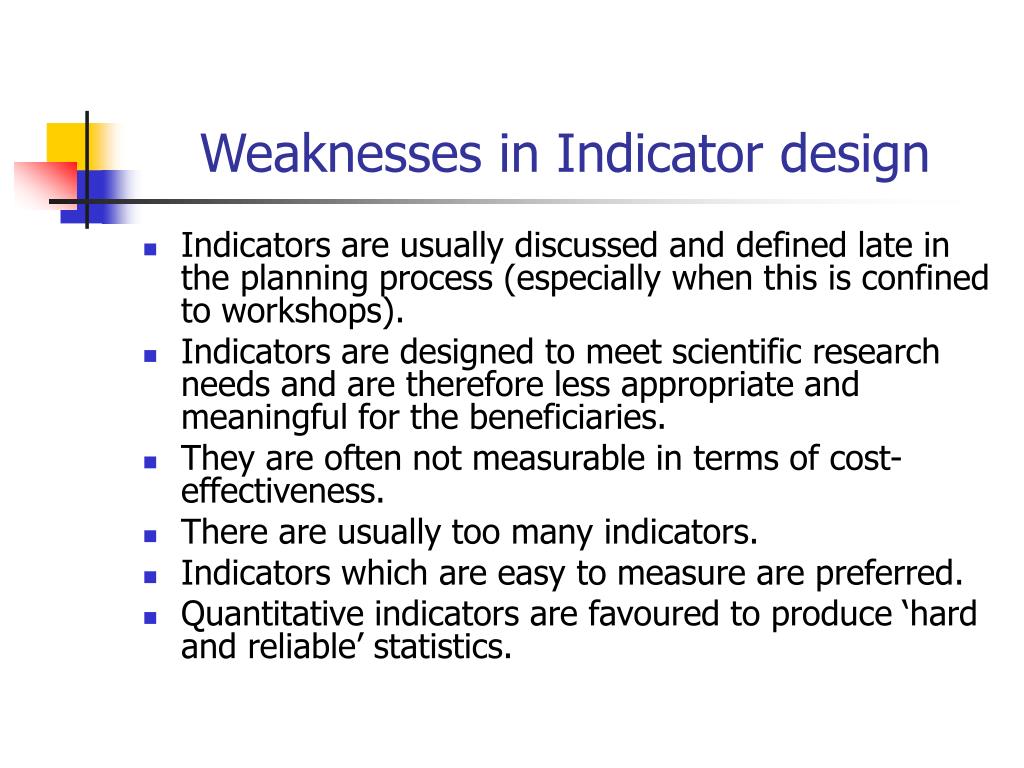 Weaknesses in Indicator design

- Indicators are usually discussed and defined late in the planning process (especially when this is confined to workshops).
- Indicators are designed to meet scientific research needs and are therefore less appropriate and meaningful for the beneficiaries.
- They are often not measurable in terms of cost-effectiveness.
- There are usually too many indicators.
- Indicators which are easy to measure are preferred.
- Quantitative indicators are favoured to produce ‘hard and reliable’ statistics.